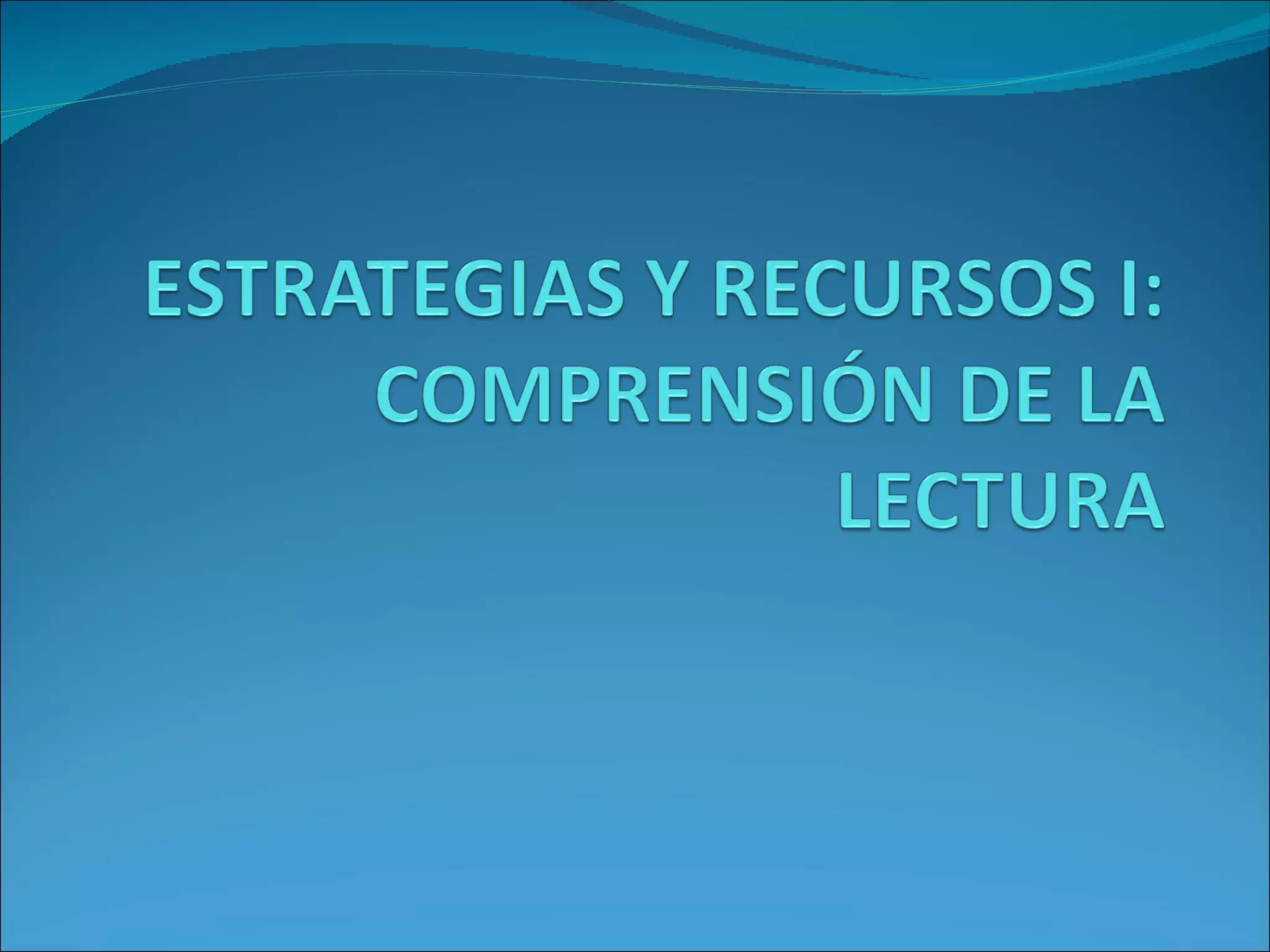 ESTRATEGIAS Y RECURSOS I: COMPRENSIÓN DE LA LECTURA